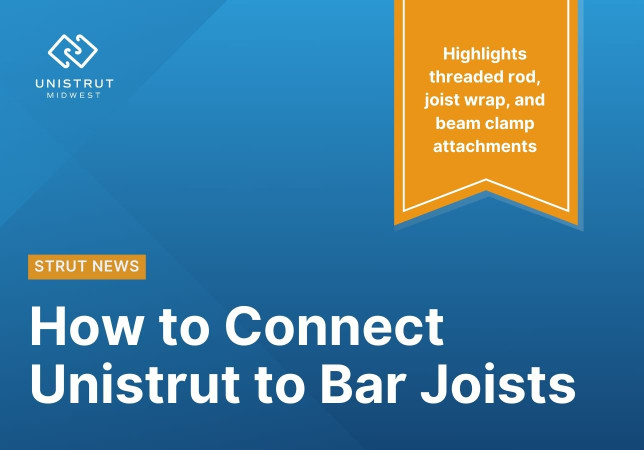 UNISTRUT
MIDWEST

Highlights threaded rod, joist wrap, and beam clamp attachments

STRUT NEWS

How to Connect Unistrut to Bar Joists